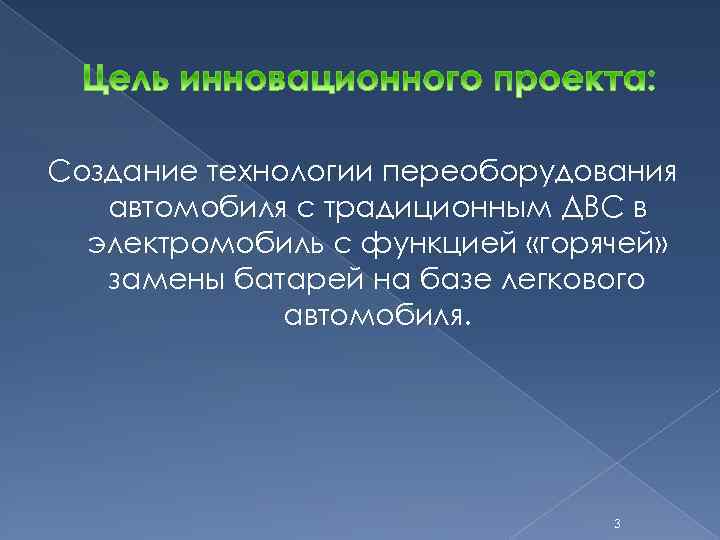 Цель инновационного проекта:

Создание технологии переоборудования автомобиля с традиционным ДВС в электромобиль с функцией «горячей» замены батарей на базе легкового автомобиля.

3